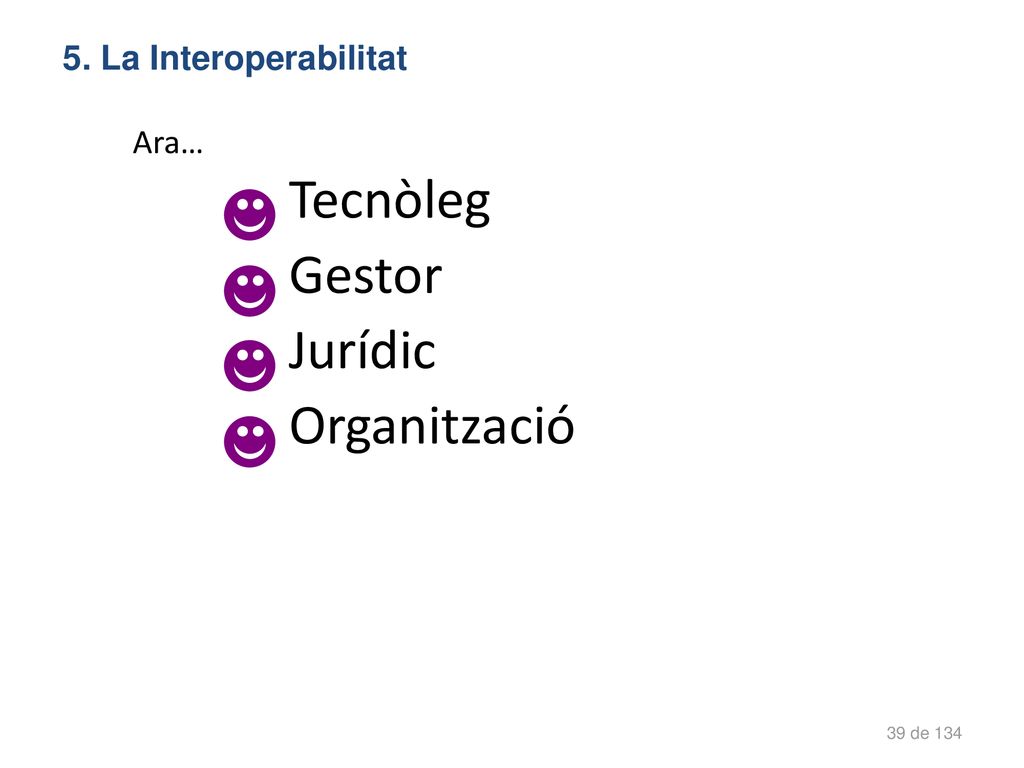 5. La Interoperabilitat

Ara…

☻ Tecnòleg
☻ Gestor
☻ Jurídic
☻ Organització

39 de 134